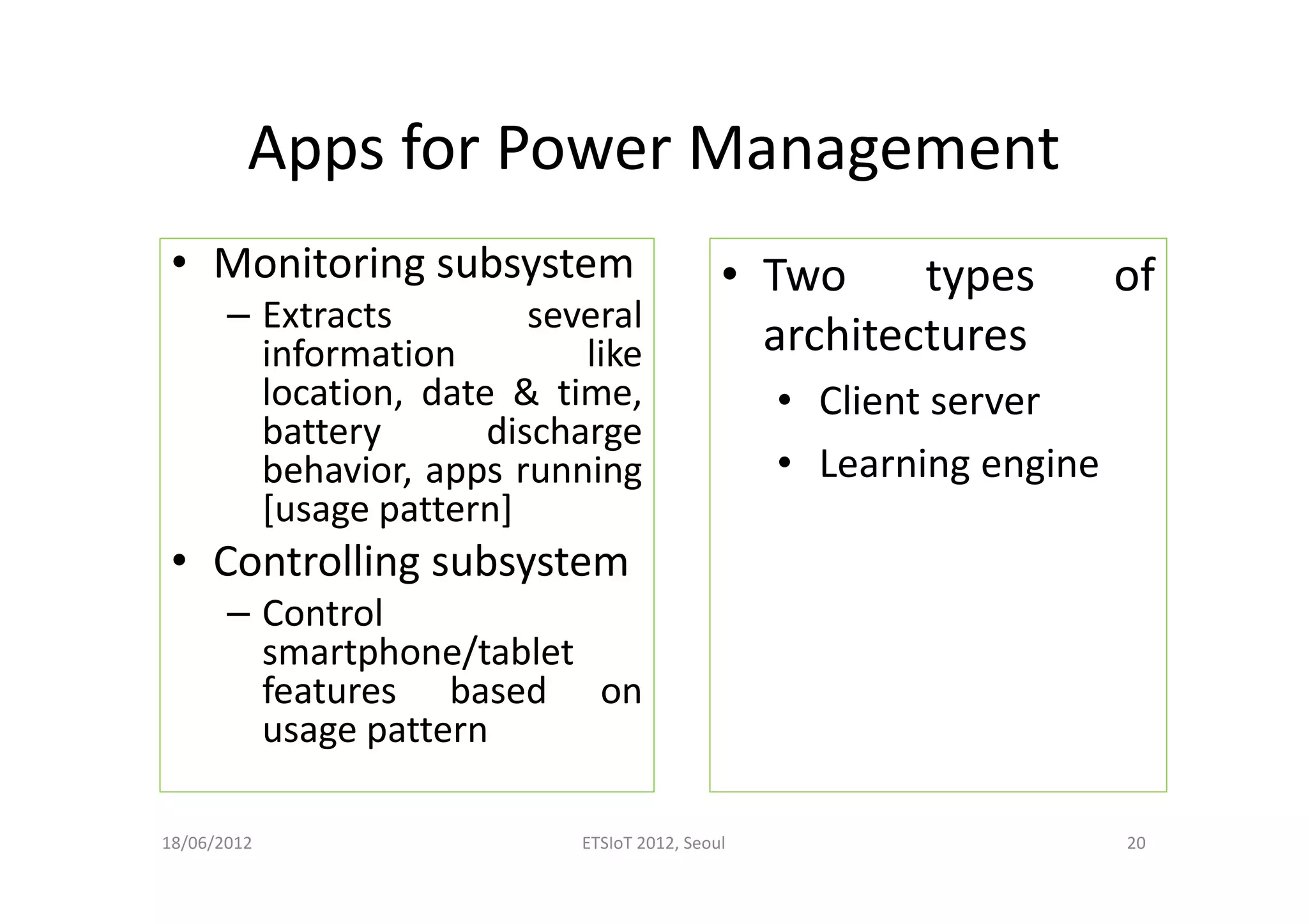 Apps for Power Management

• Monitoring subsystem
– Extracts several information like location, date & time, battery discharge behavior, apps running [usage pattern]
• Controlling subsystem
– Control smartphone/tablet features based on usage pattern

• Two types of architectures
• Client server
• Learning engine

18/06/2012
ETSIoT 2012, Seoul
20